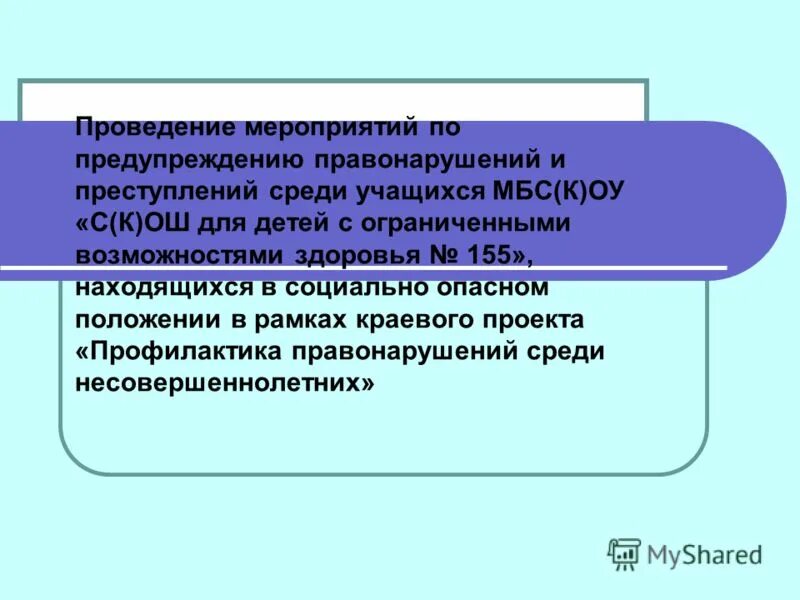 Проведение мероприятий по предупреждению правонарушений и преступлений среди учащихся МБС(К)ОУ «С(К)ОШ для детей с ограниченными возможностями здоровья № 155», находящихся в социально опасном положении в рамках краевого проекта «Профилактика правонарушений среди несовершеннолетних»

MyShared